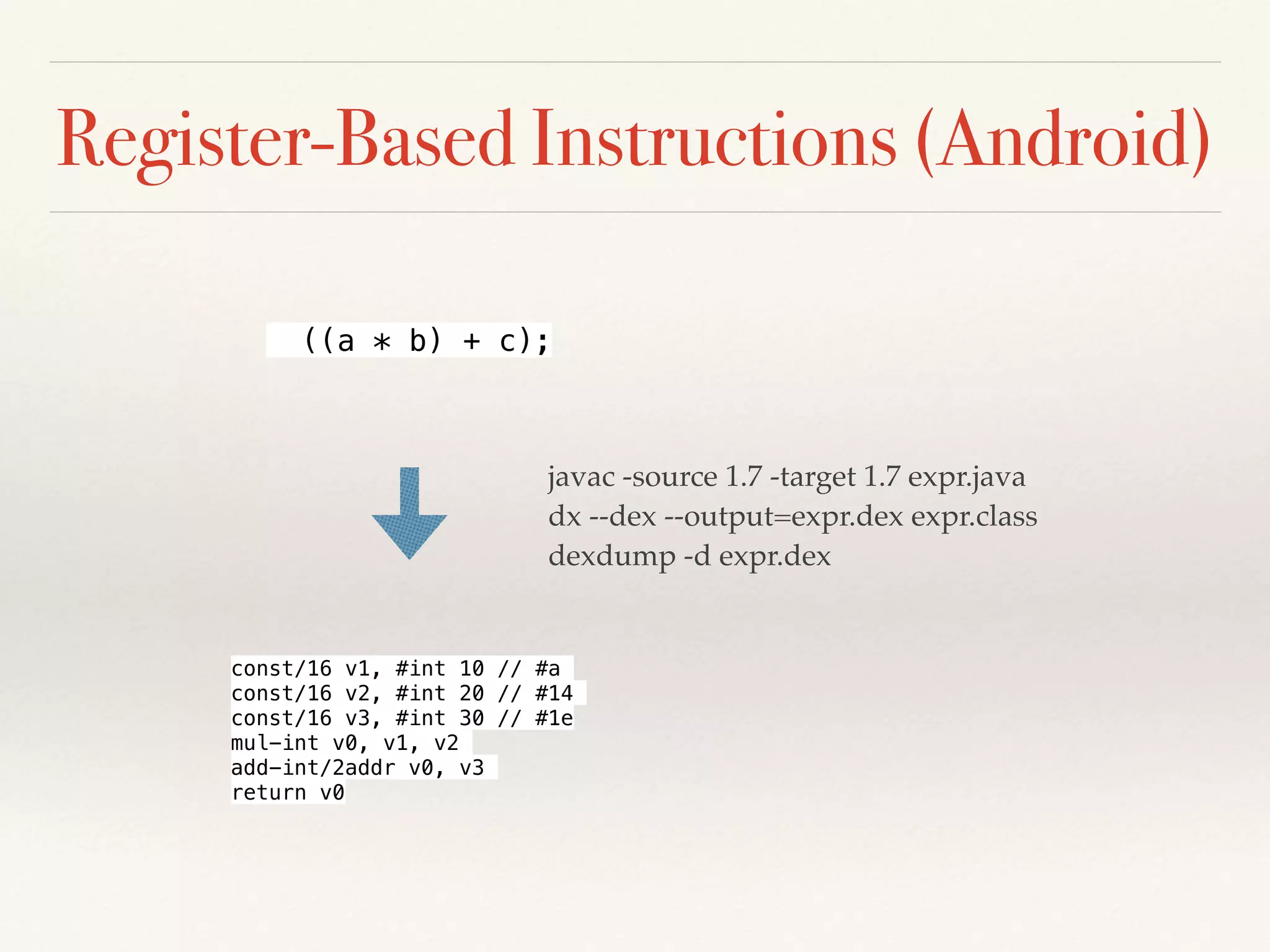 Register-Based Instructions (Android)

((a * b) + c);

javac -source 1.7 -target 1.7 expr.java
dx --dex --output=expr.dex expr.class
dexdump -d expr.dex

const/16 v1, #int 10 // #a
const/16 v2, #int 20 // #14
const/16 v3, #int 30 // #1e
mul-int v0, v1, v2
add-int/2addr v0, v3
return v0